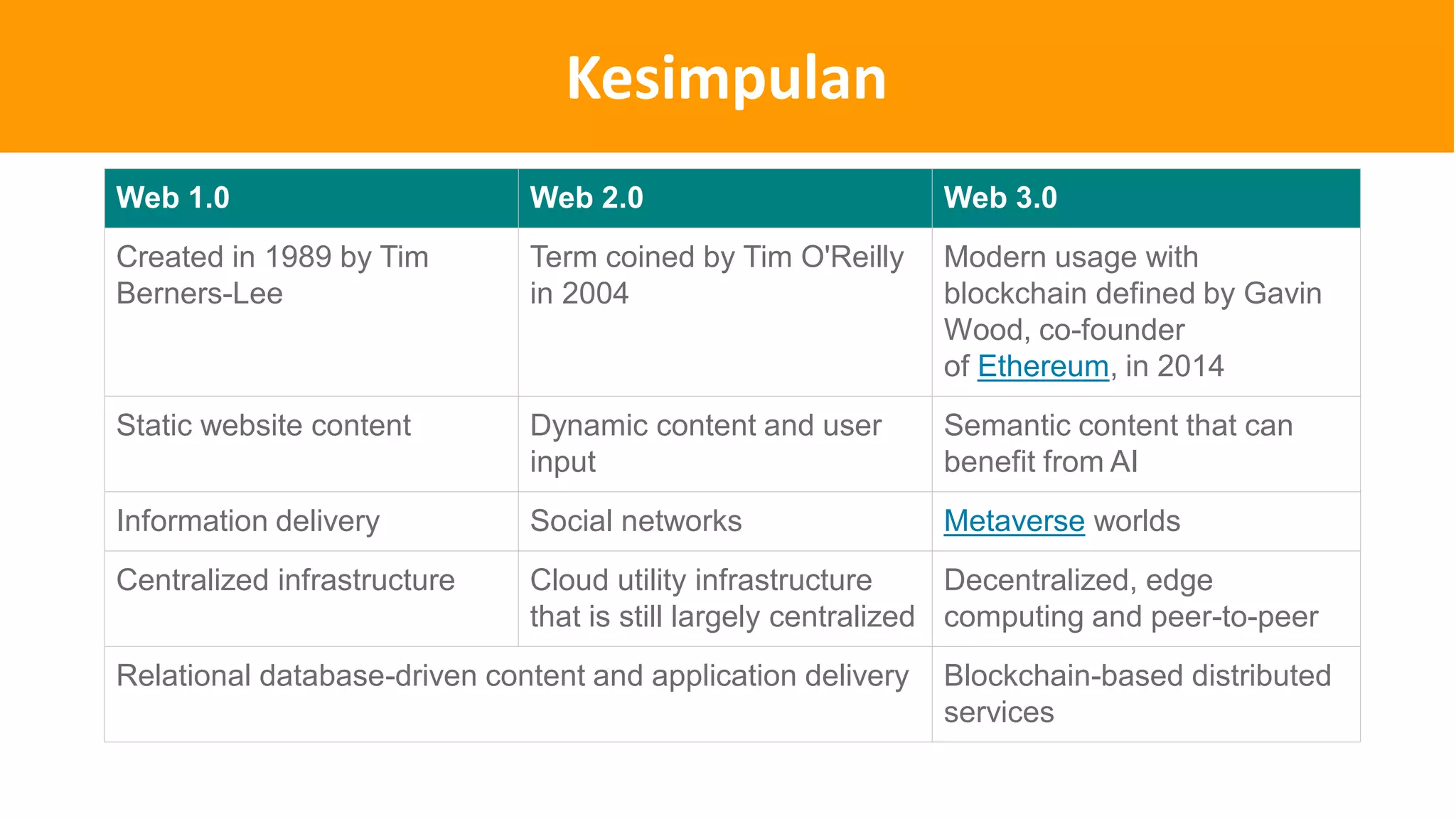 Kesimpulan

| Web 1.0 | Web 2.0 | Web 3.0 |
|---|---|---|
| Created in 1989 by Tim Berners-Lee | Term coined by Tim O'Reilly in 2004 | Modern usage with blockchain defined by Gavin Wood, co-founder of Ethereum, in 2014 |
| Static website content | Dynamic content and user input | Semantic content that can benefit from AI |
| Information delivery | Social networks | Metaverse worlds |
| Centralized infrastructure | Cloud utility infrastructure that is still largely centralized | Decentralized, edge computing and peer-to-peer |
| Relational database-driven content and application delivery | | Blockchain-based distributed services |